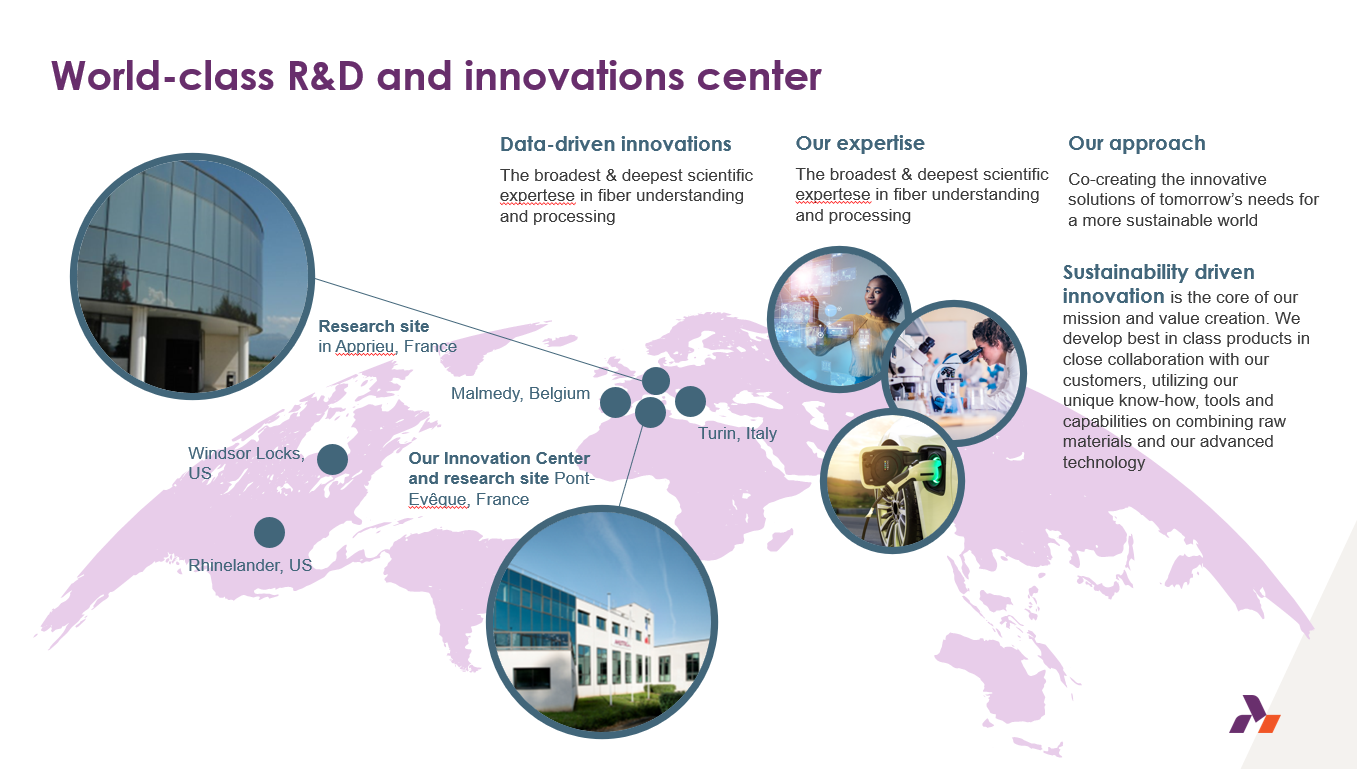 World-class R&D and innovations center

Data-driven innovations

The broadest & deepest scientific expertese in fiber understanding and processing

Our expertise

The broadest & deepest scientific expertese in fiber understanding and processing

Our approach

Co-creating the innovative solutions of tomorrow's needs for a more sustainable world

Sustainability driven innovation is the core of our mission and value creation. We develop best in class products in close collaboration with our customers, utilizing our unique know-how, tools and capabilities on combining raw materials and our advanced technology

Research site in Apprieu, France

Malmedy, Belgium

Turin, Italy

Windsor Locks, US

Our Innovation Center and research site Pont-Evêque, France

Rhinelander, US